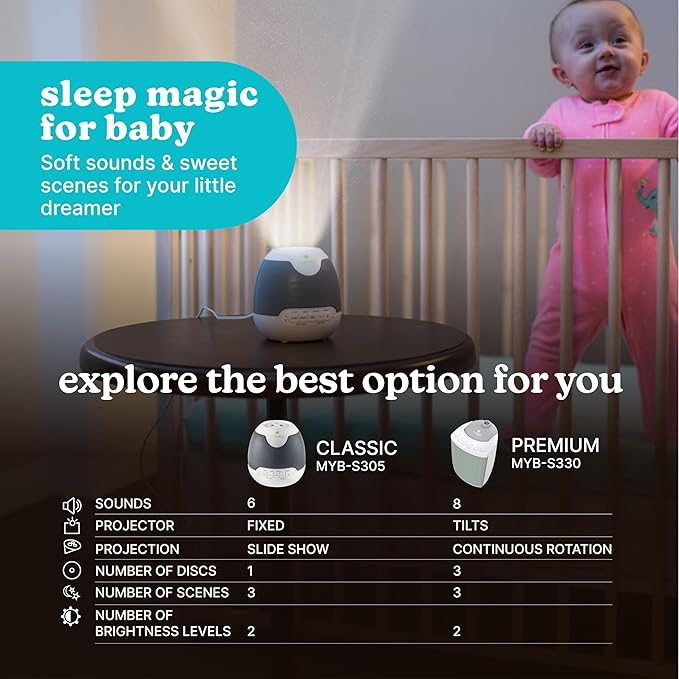 sleep magic for baby

Soft sounds & sweet scenes for your little dreamer

explore the best option for you

| | CLASSIC MYB-S305 | PREMIUM MYB-S330 |
|---|---|---|
| SOUNDS | 6 | 8 |
| PROJECTOR | FIXED | TILTS |
| PROJECTION | SLIDE SHOW | CONTINUOUS ROTATION |
| NUMBER OF DISCS | 1 | 3 |
| NUMBER OF SCENES | 3 | 3 |
| NUMBER OF BRIGHTNESS LEVELS | 2 | 2 |